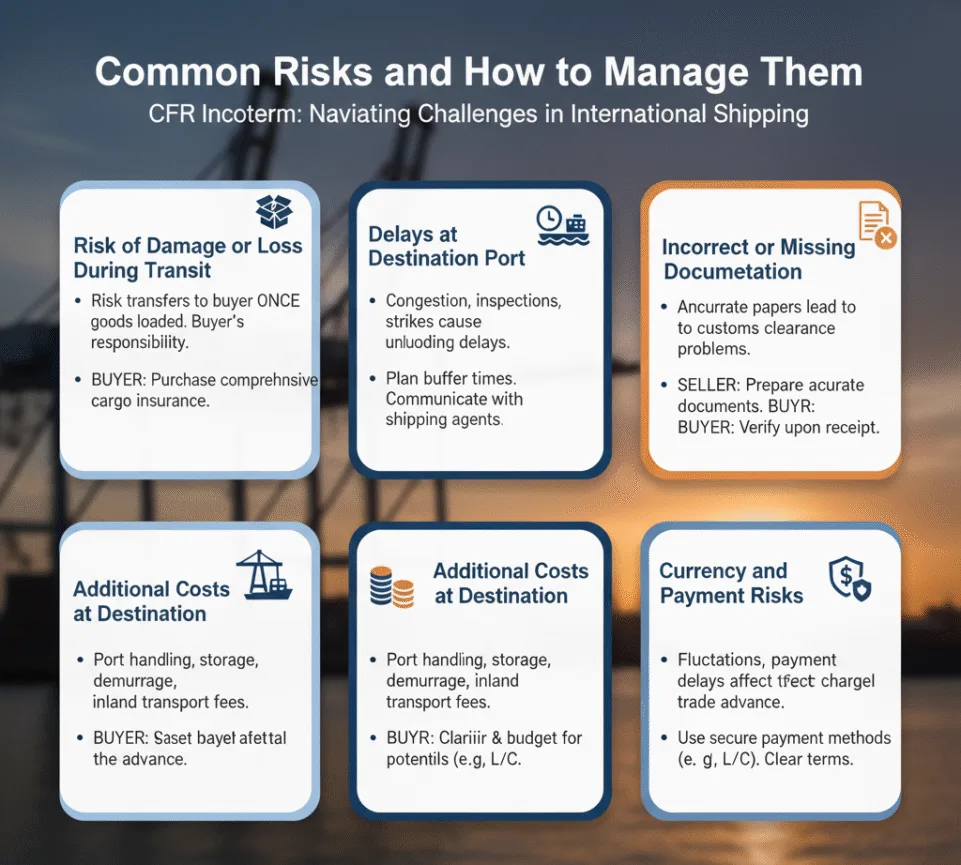 Common Risks and How to Manage Them

CFR Incoterm: Naviating Challenges in International Shipping

Risk of Damage or Loss During Transit

• Risk transfers to buyer ONCE goods loaded. Buyer's responsibility.

• BUYER: Purchase comprehnsive cargo insurance.

Delays at Destination Port

• Congestion, inspections, strikes cause unluoding delays.

• Plan buffer times. Communicate with shipping agents.

Incorrect or Missing Documetation

• Ancurrate papers lead to to customs clearance problems.

• SELLER: Prepare acurate documents. BUYR: BUYER: Verify upon receipt.

Additional Costs at Destination

• Port handling, storage, demurrage, inland transport fees.

• BUYER: Saset bayel afettal the advance.

Additional Costs at Destination

• Port handling, storage, demurrage, inland transport fees.

• BUYR: Clariiir & budget for potentils (e.g, L/C.

Currency and Payment Risks

• Fluctations, payment delays affect tfect chargel trade advance.

• Use secure payment methods (e. g, L/C). Clear terms.